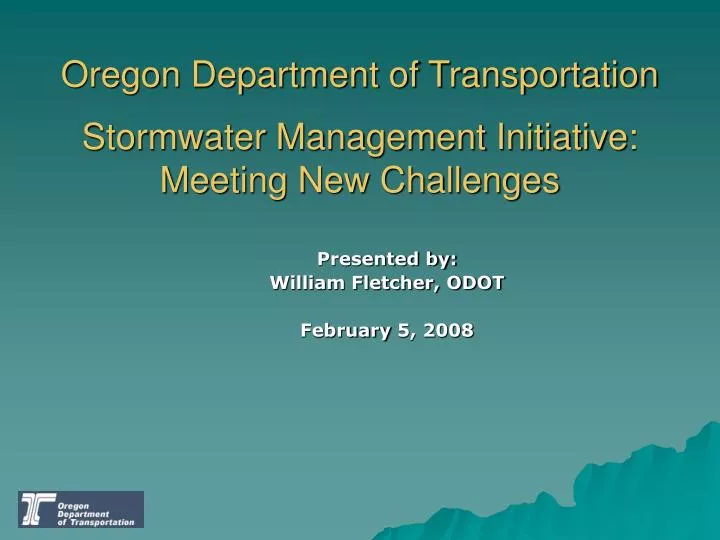 Oregon Department of Transportation

Stormwater Management Initiative: Meeting New Challenges

Presented by:
William Fletcher, ODOT

February 5, 2008

Oregon Department of Transportation